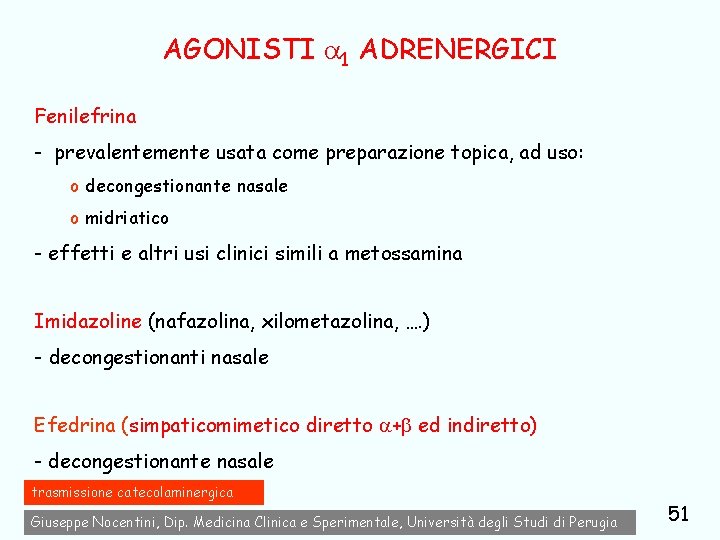 AGONISTI $\alpha_1$ ADRENERGICI

Fenilefrina

- prevalentemente usata come preparazione topica, ad uso:

o decongestionante nasale

o midriatico

- effetti e altri usi clinici simili a metossamina

Imidazoline (nafazolina, xilometazolina, ….)

- decongestionanti nasale

Efedrina (simpaticomimetico diretto $\alpha$+$\beta$ ed indiretto)

- decongestionante nasale

trasmissione catecolaminergica

Giuseppe Nocentini, Dip. Medicina Clinica e Sperimentale, Università degli Studi di Perugia

51